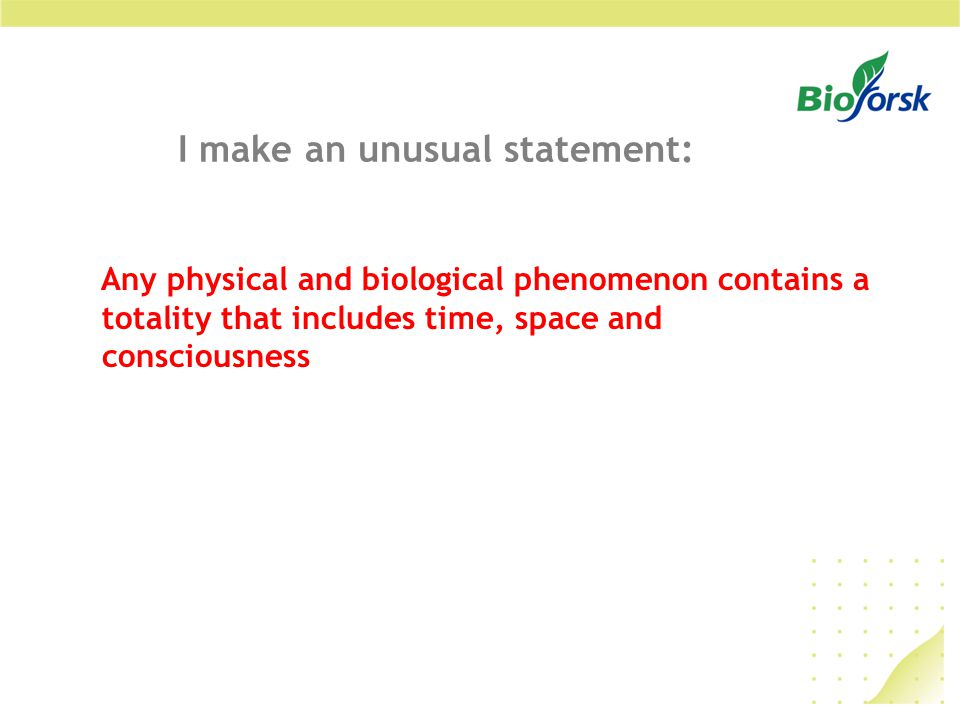 Bioforsk

I make an unusual statement:

Any physical and biological phenomenon contains a totality that includes time, space and consciousness